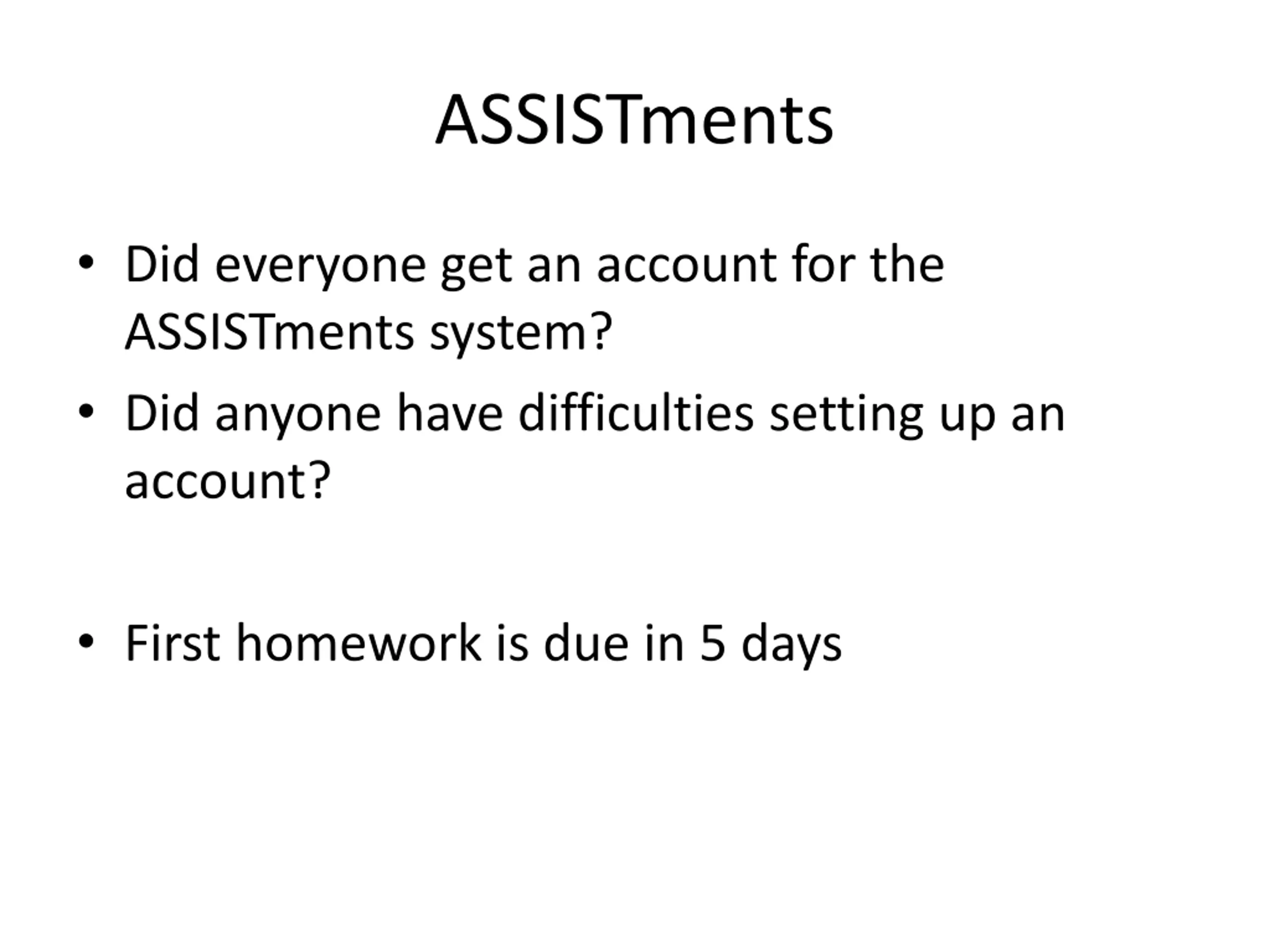 ASSISTments

• Did everyone get an account for the ASSISTments system?
• Did anyone have difficulties setting up an account?

• First homework is due in 5 days